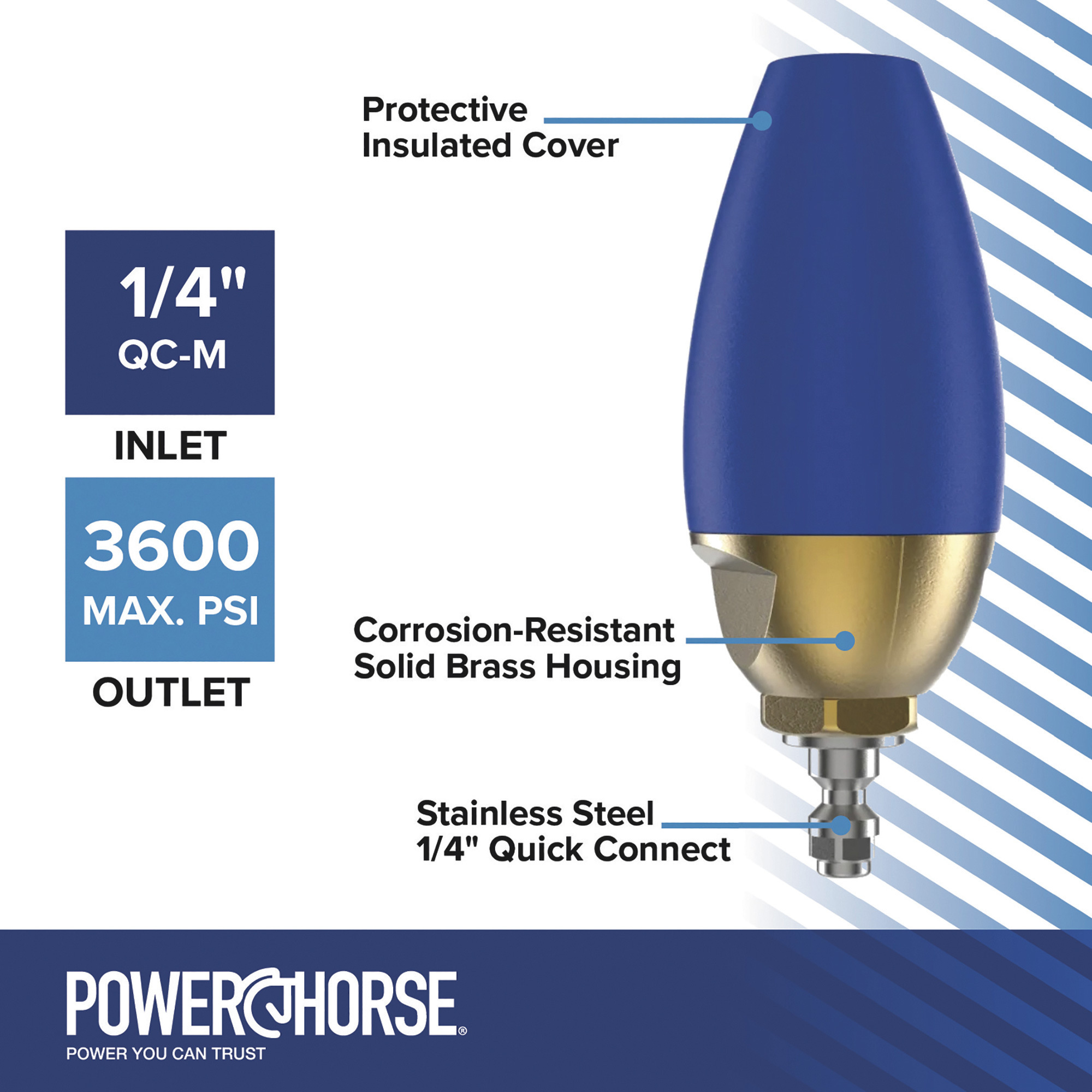 1/4"
QC-M

INLET

3600
MAX. PSI

OUTLET

Protective
Insulated Cover

Corrosion-Resistant
Solid Brass Housing

Stainless Steel
1/4" Quick Connect

POWERHORSE®
POWER YOU CAN TRUST